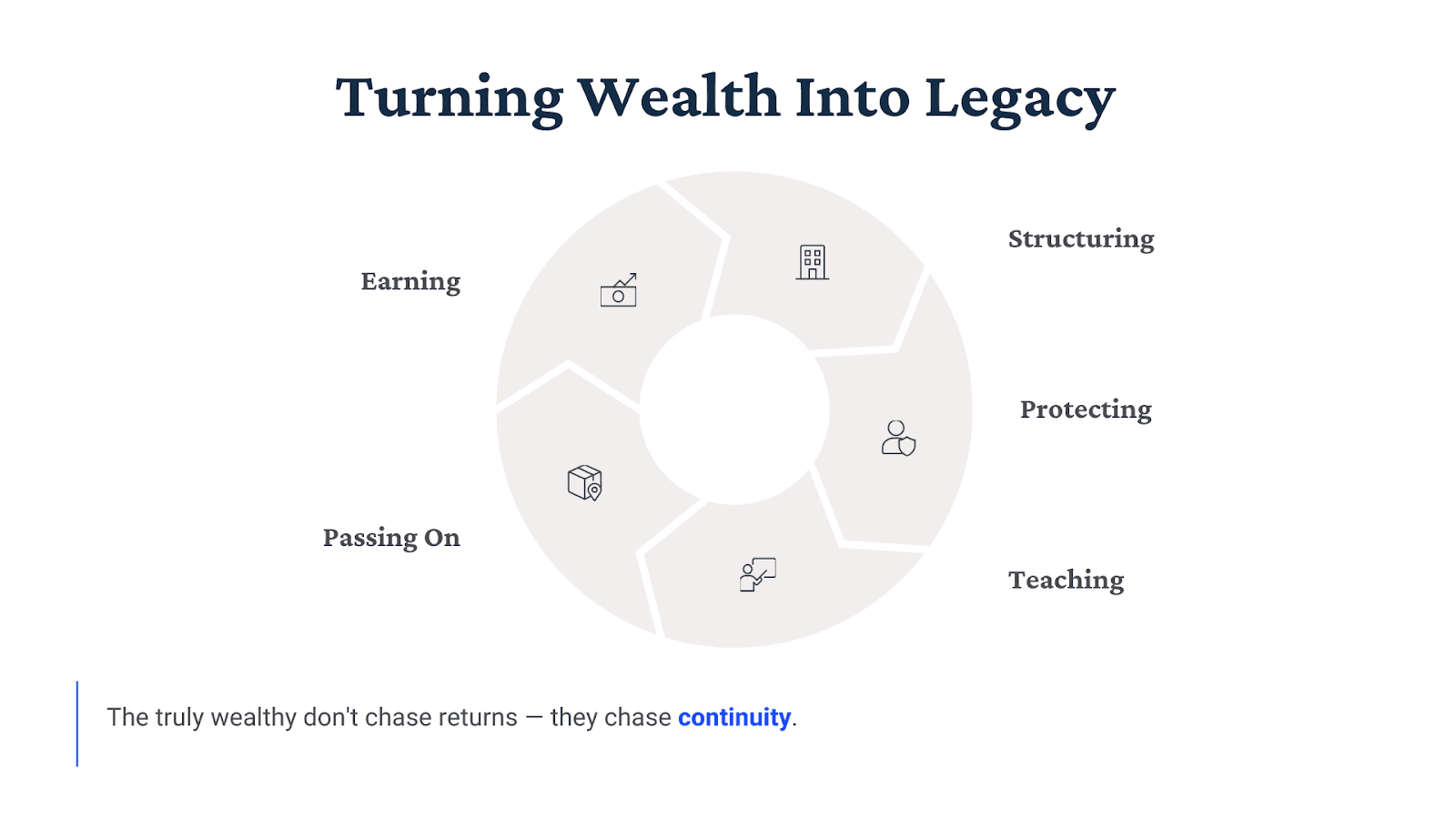 Turning Wealth Into Legacy

Earning

Structuring

Protecting

Teaching

Passing On

The truly wealthy don't chase returns — they chase continuity.